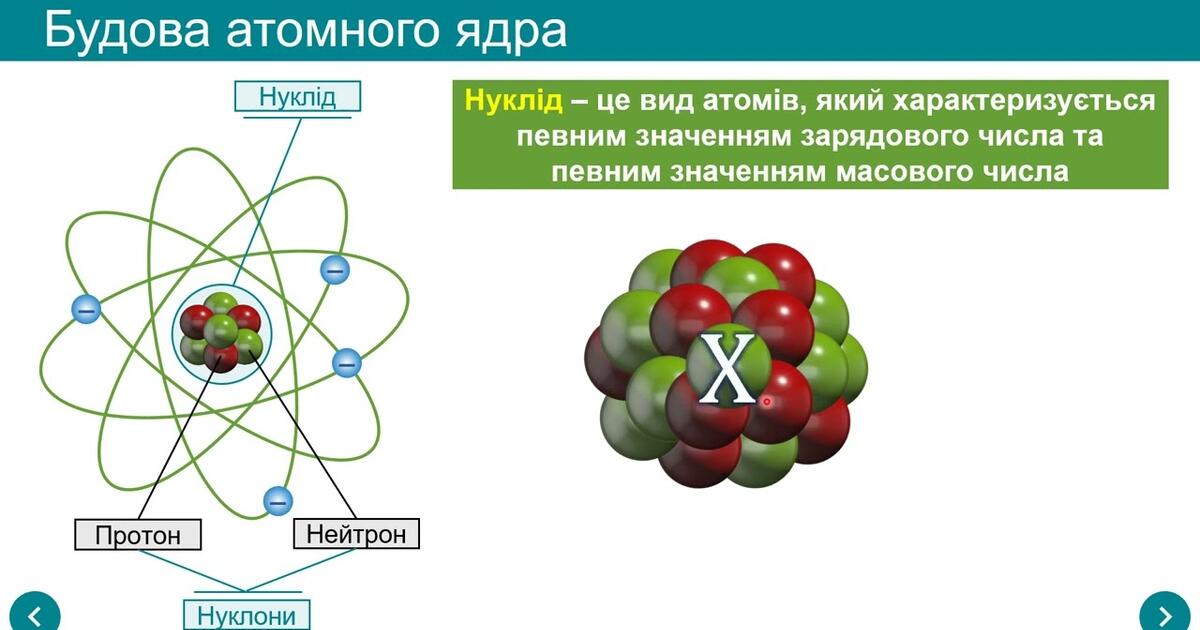 Будова атомного ядра

Нуклід

Нуклід – це вид атомів, який характеризується певним значенням зарядового числа та певним значенням масового числа

X

Протон

Нейтрон

Нуклони